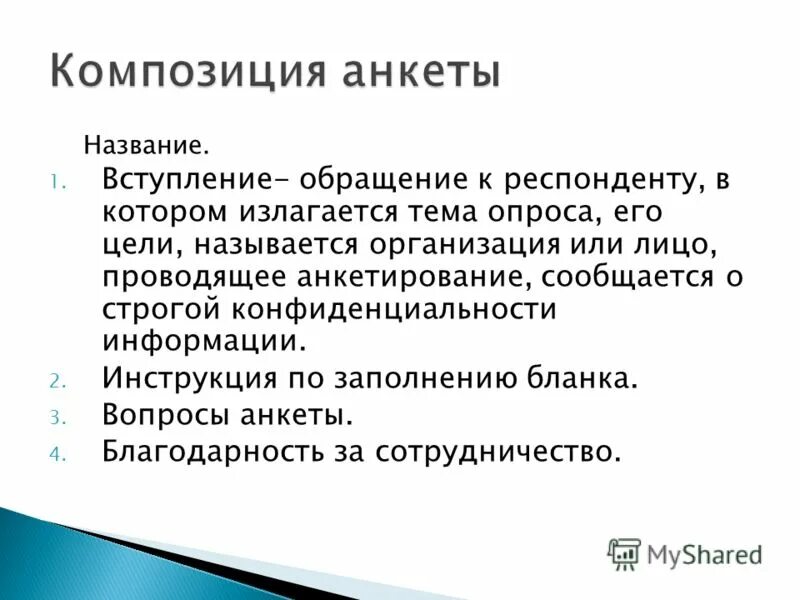 Композиция анкеты

Название.

1. Вступление- обращение к респонденту, в котором излагается тема опроса, его цели, называется организация или лицо, проводящее анкетирование, сообщается о строгой конфиденциальности информации.
2. Инструкция по заполнению бланка.
3. Вопросы анкеты.
4. Благодарность за сотрудничество.

MyShared